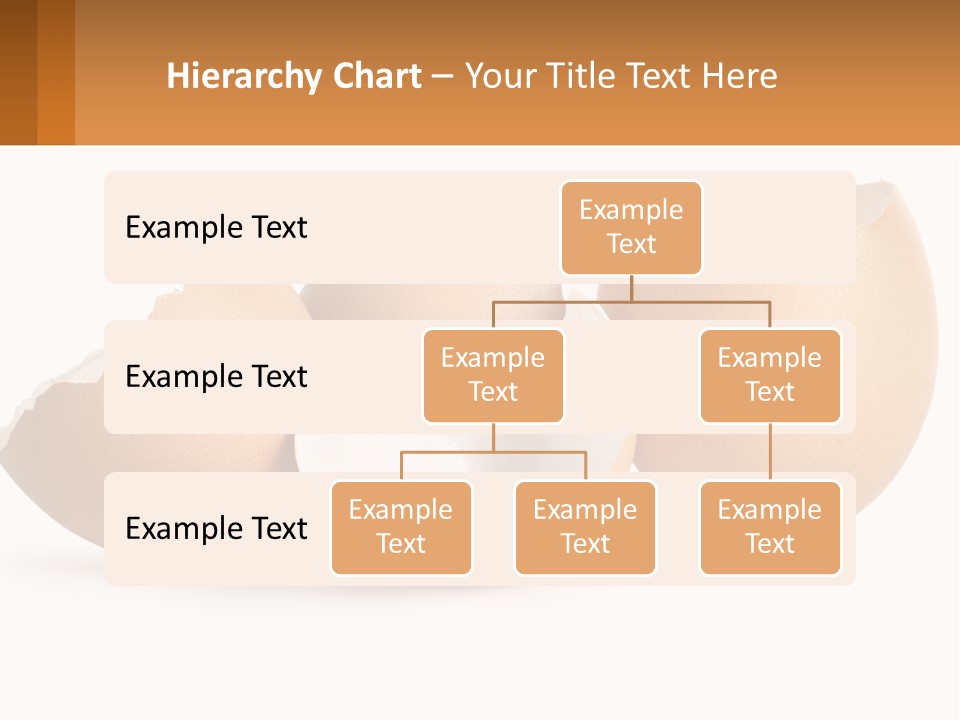 Hierarchy Chart – Your Title Text Here

Example Text

Example Text

Example Text

Example Text

Example Text

Example Text

Example Text

Example Text

Example Text